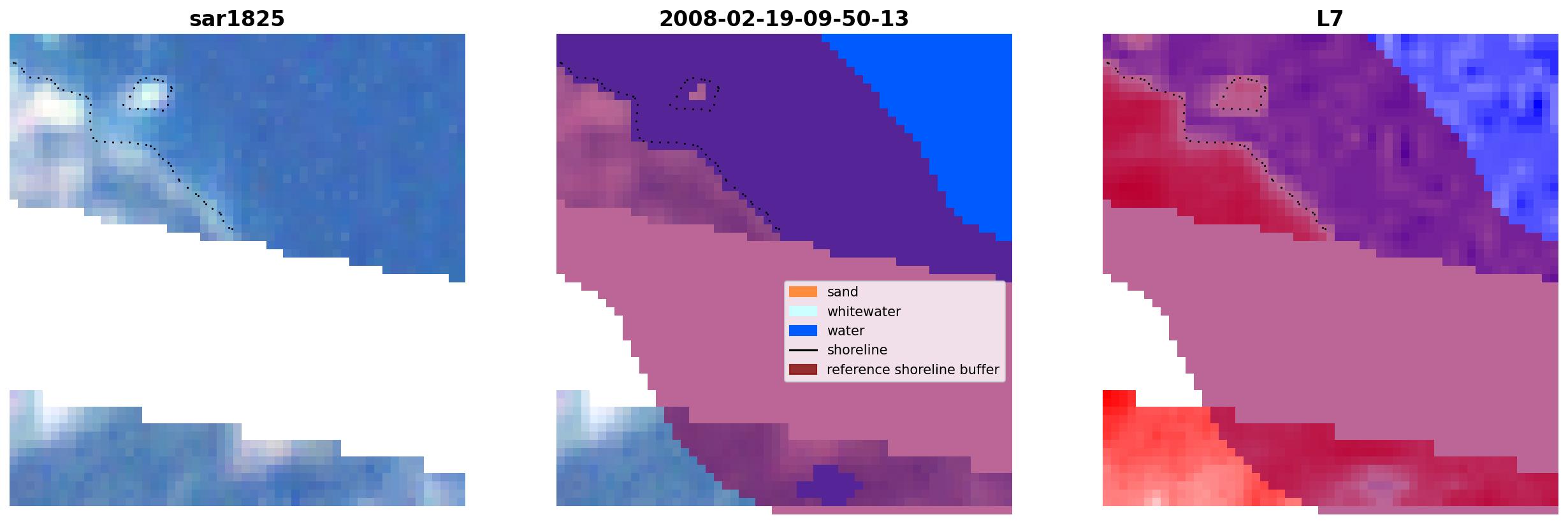 sar1825

2008-02-19-09-50-13

sand
whitewater
water
shoreline
reference shoreline buffer

L7